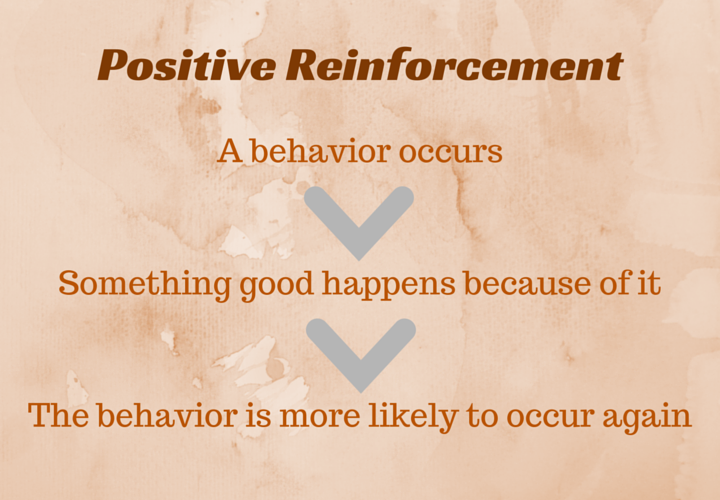 Positive Reinforcement

A behavior occurs

Something good happens because of it

The behavior is more likely to occur again